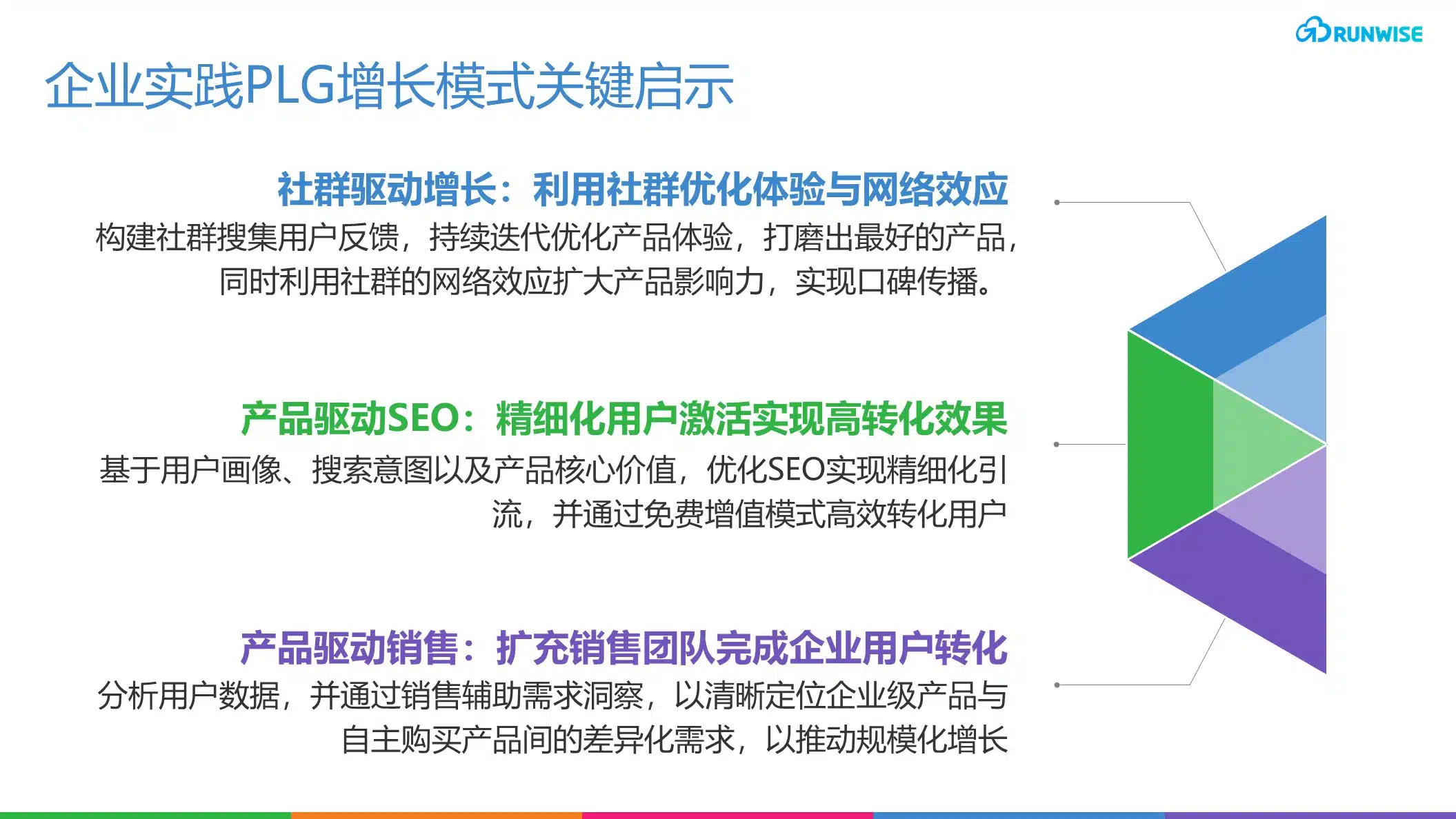 RUNWISE

企业实践PLG增长模式关键启示

社群驱动增长：利用社群优化体验与网络效应

构建社群搜集用户反馈，持续迭代优化产品体验，打磨出最好的产品，同时利用社群的网络效应扩大产品影响力，实现口碑传播。

产品驱动SEO：精细化用户激活实现高转化效果

基于用户画像、搜索意图以及产品核心价值，优化SEO实现精细化引流，并通过免费增值模式高效转化用户

产品驱动销售：扩充销售团队完成企业用户转化

分析用户数据，并通过销售辅助需求洞察，以清晰定位企业级产品与自主购买产品间的差异化需求，以推动规模化增长